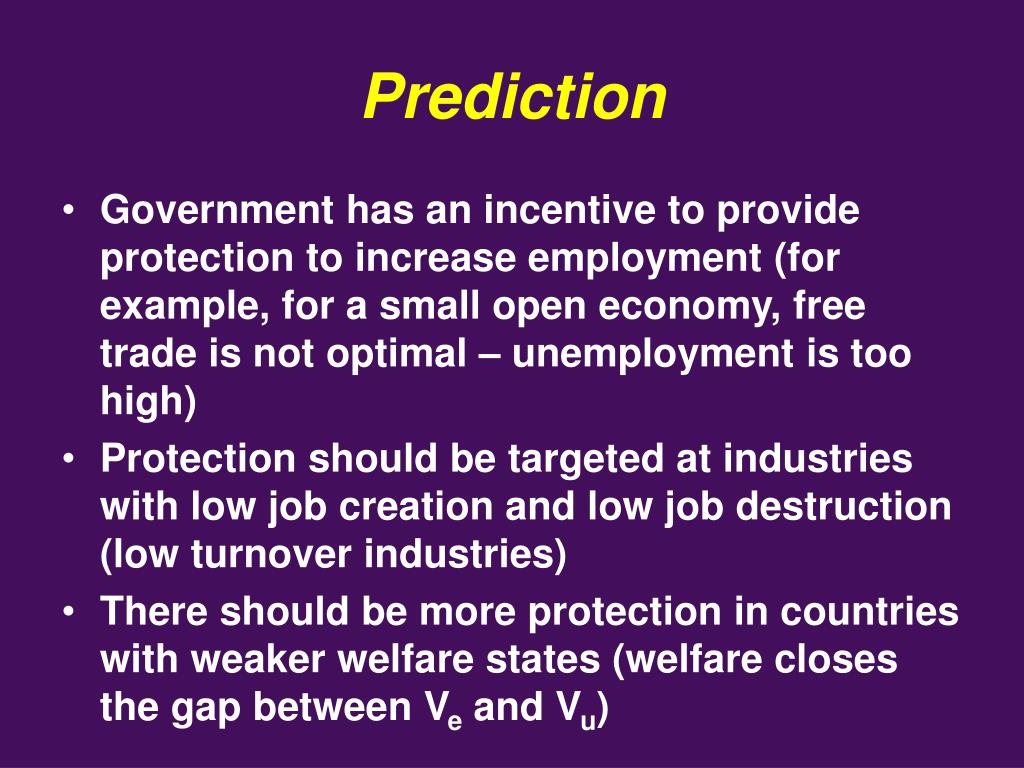 Prediction

• Government has an incentive to provide protection to increase employment (for example, for a small open economy, free trade is not optimal – unemployment is too high)
• Protection should be targeted at industries with low job creation and low job destruction (low turnover industries)
• There should be more protection in countries with weaker welfare states (welfare closes the gap between $V_e$ and $V_u$)